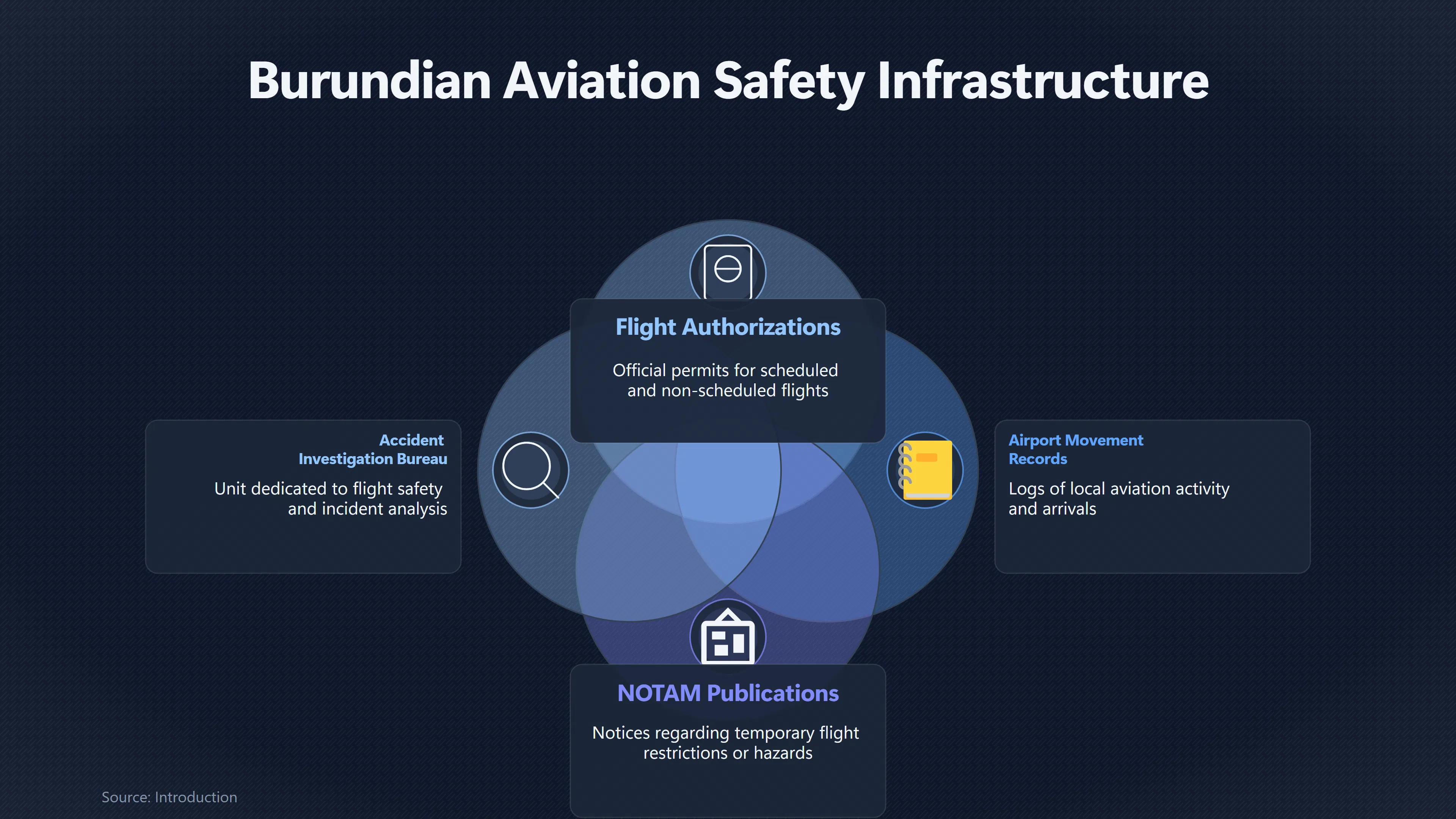 Burundian Aviation Safety Infrastructure

Flight Authorizations

Official permits for scheduled and non-scheduled flights

Accident Investigation Bureau

Unit dedicated to flight safety and incident analysis

Airport Movement Records

Logs of local aviation activity and arrivals

NOTAM Publications

Notices regarding temporary flight restrictions or hazards

Source: Introduction